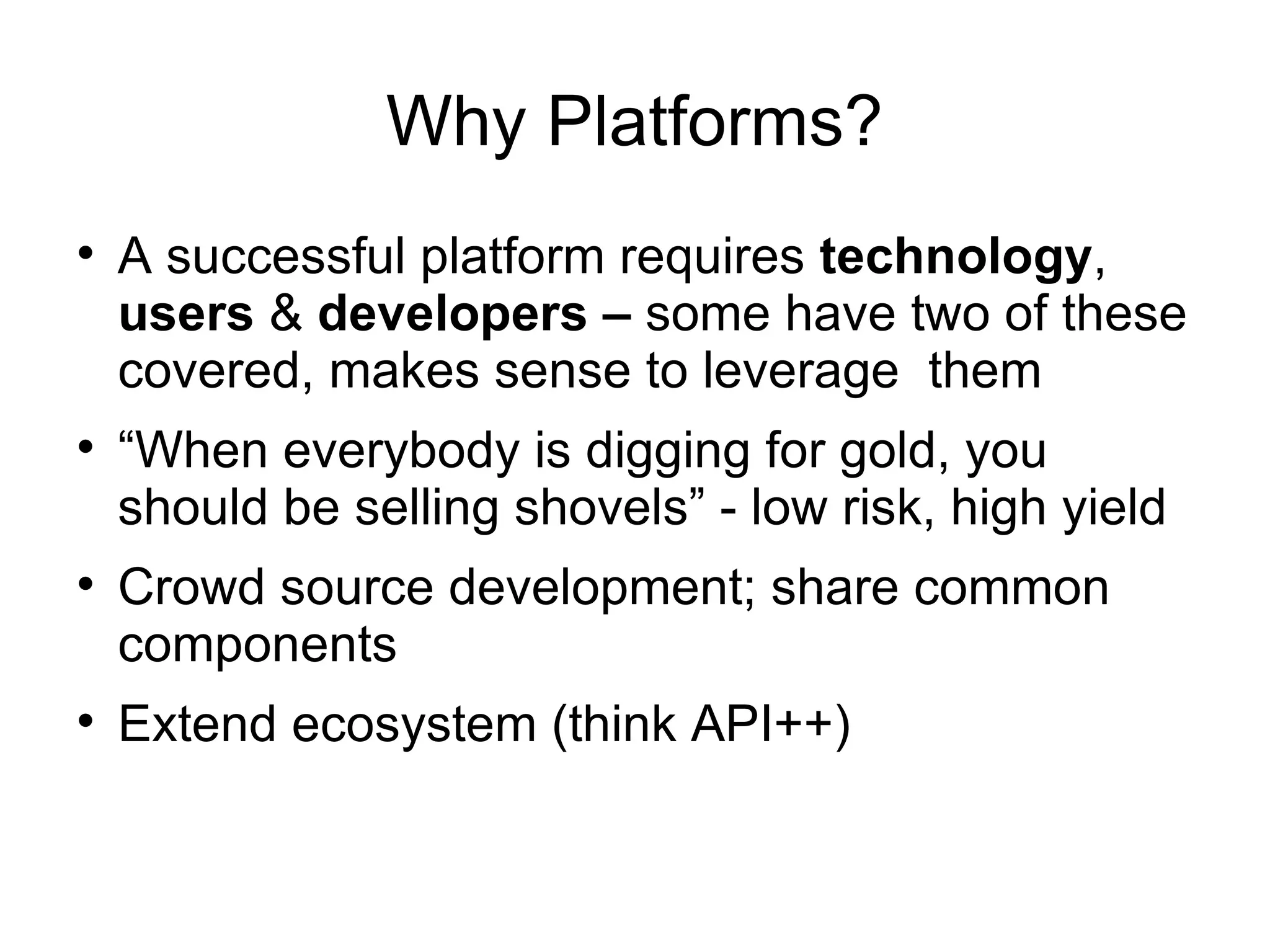 Why Platforms?

• A successful platform requires technology, users & developers – some have two of these covered, makes sense to leverage them

• “When everybody is digging for gold, you should be selling shovels” - low risk, high yield

• Crowd source development; share common components

• Extend ecosystem (think API++)